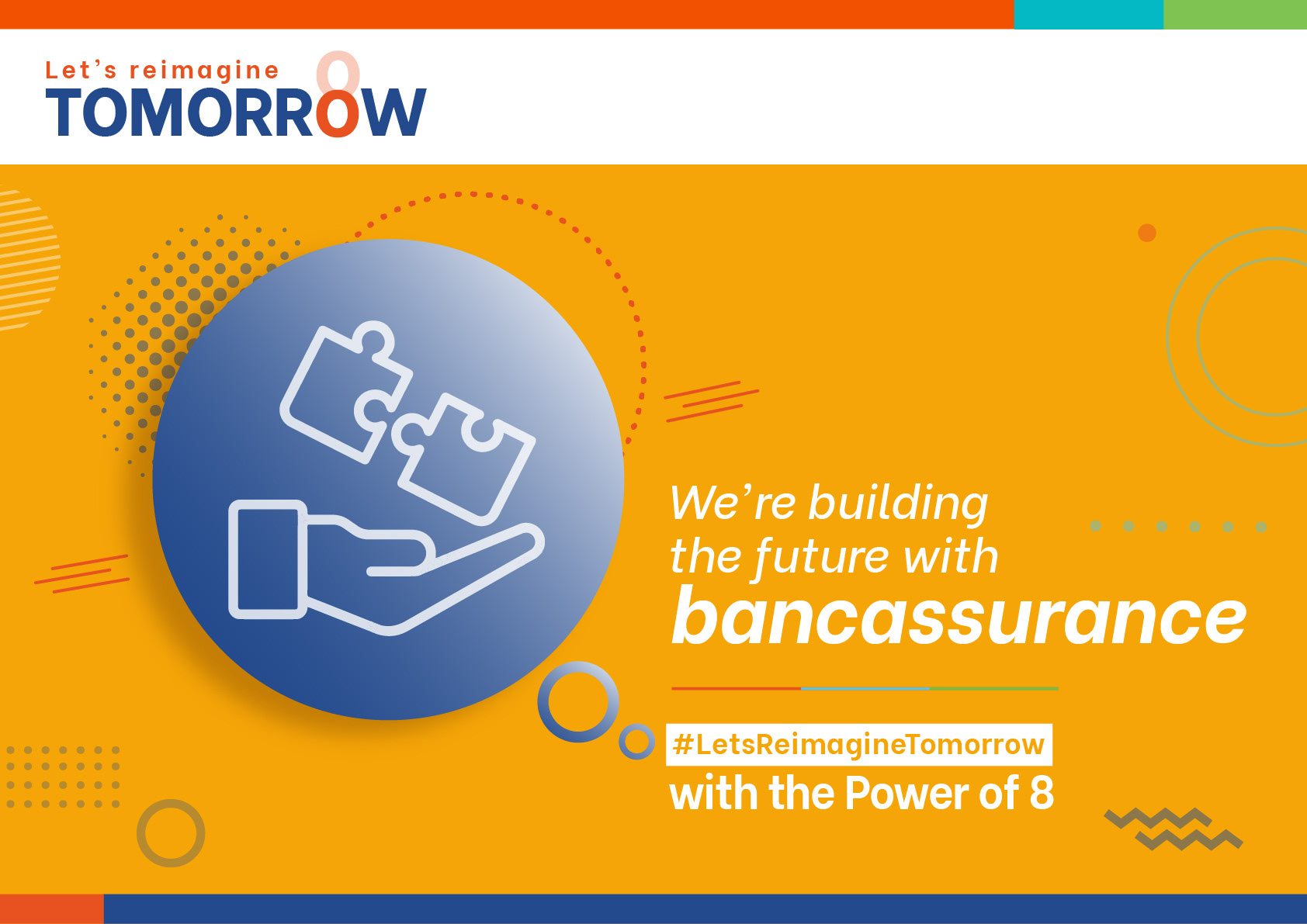 Let's reimagine
TOMORROW

We're building the future with bancassurance

#LetsReimagineTomorrow
with the Power of 8